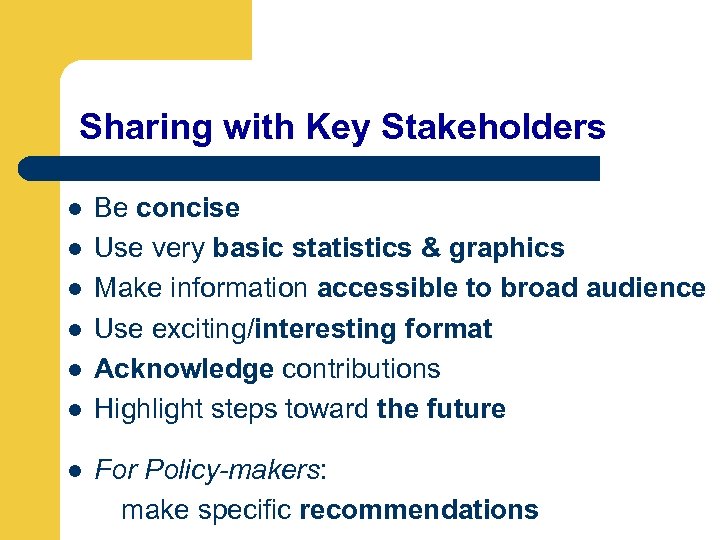 Sharing with Key Stakeholders

- Be concise
- Use very basic statistics & graphics
- Make information accessible to broad audience
- Use exciting/interesting format
- Acknowledge contributions
- Highlight steps toward the future

- For Policy-makers:
make specific recommendations